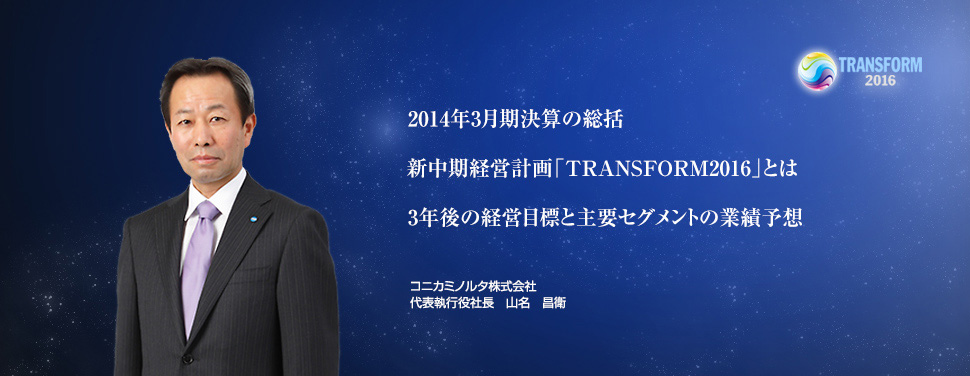 TRANSFORM
2016

2014年3月期決算の総括

新中期経営計画「TRANSFORM2016」とは

3年後の経営目標と主要セグメントの業績予想

コニカミノルタ株式会社
代表執行役社長　山名　昌衛